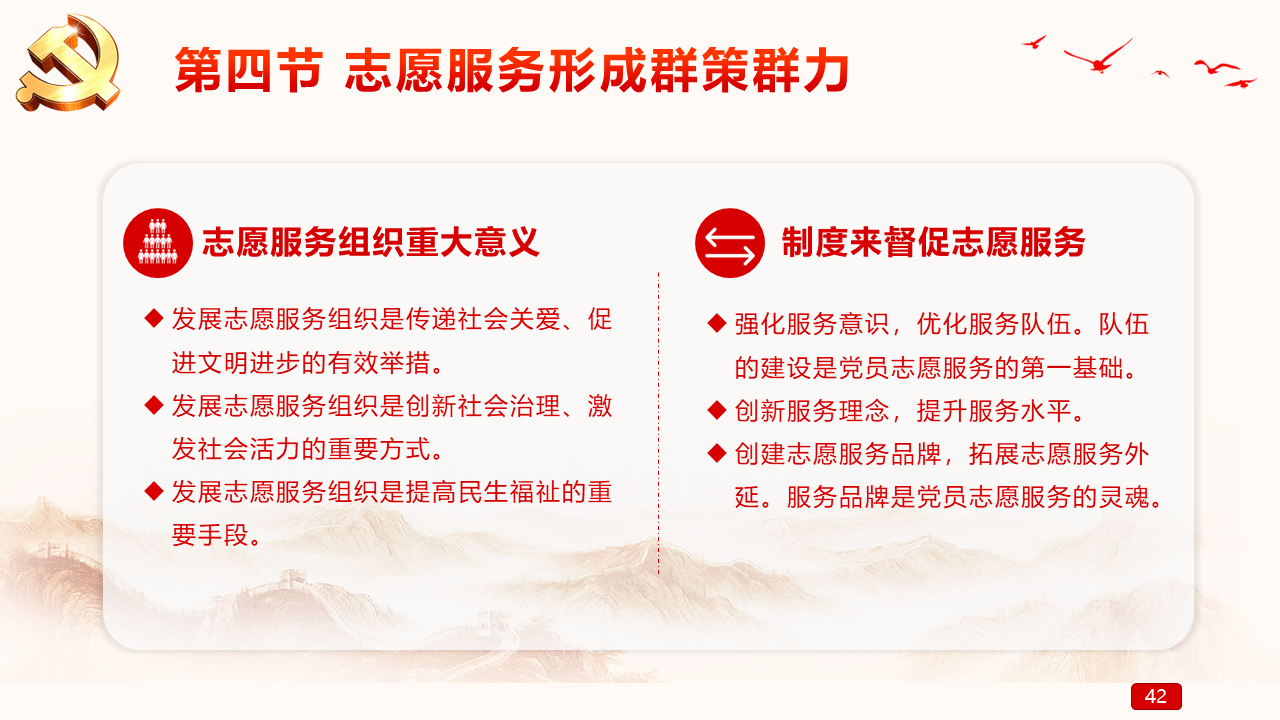 第四节 志愿服务形成群策群力

志愿服务组织重大意义

◆ 发展志愿服务组织是传递社会关爱、促进文明进步的有效举措。

◆ 发展志愿服务组织是创新社会治理、激发社会活力的重要方式。

◆ 发展志愿服务组织是提高民生福祉的重要手段。

制度来督促志愿服务

◆ 强化服务意识，优化服务队伍。队伍的建设是党员志愿服务的第一基础。

◆ 创新服务理念，提升服务水平。

◆ 创建志愿服务品牌，拓展志愿服务外延。服务品牌是党员志愿服务的灵魂。

42